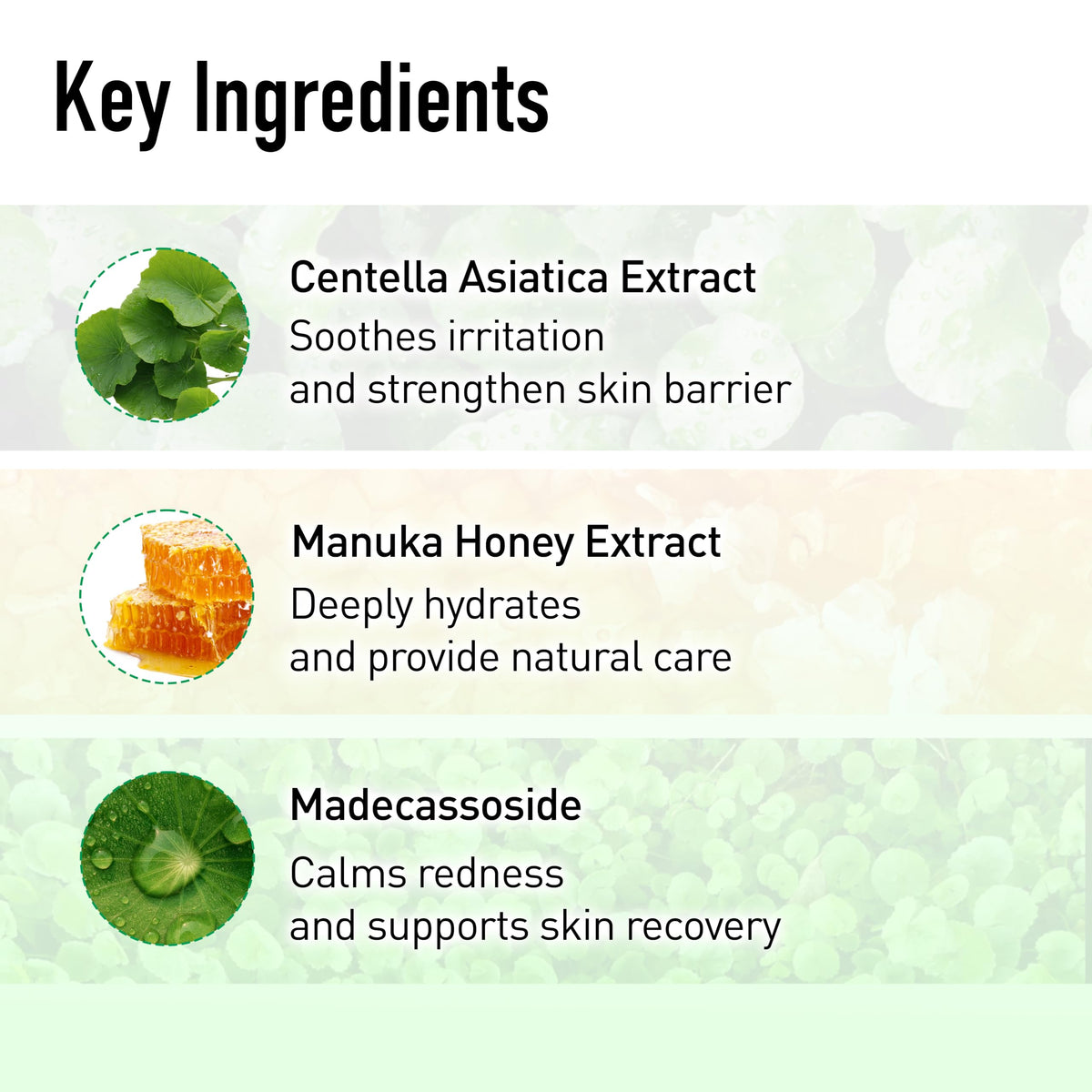 Key Ingredients

Centella Asiatica Extract
Soothes irritation
and strengthen skin barrier

Manuka Honey Extract
Deeply hydrates
and provide natural care

Madecassoside
Calms redness
and supports skin recovery